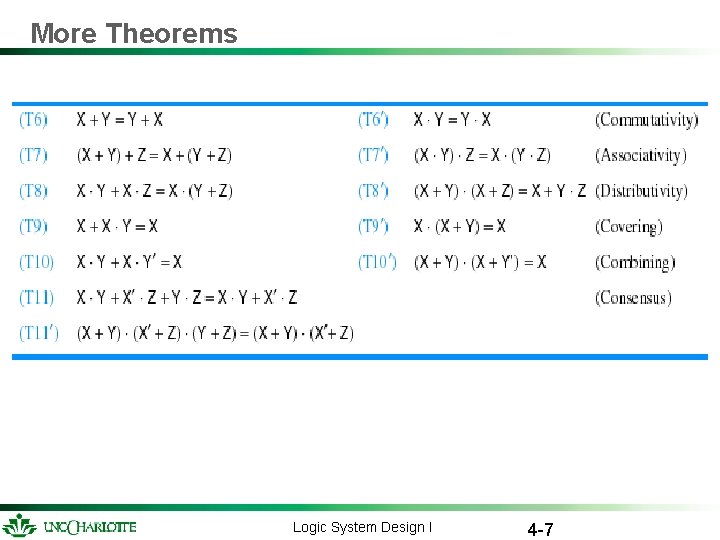 More Theorems

| | | | | |
|---|---|---|---|---|
| (T6) | $X + Y = Y + X$ | (T6′) | $X \cdot Y = Y \cdot X$ | (Commutativity) |
| (T7) | $(X + Y) + Z = X + (Y + Z)$ | (T7′) | $(X \cdot Y) \cdot Z = X \cdot (Y \cdot Z)$ | (Associativity) |
| (T8) | $X \cdot Y + X \cdot Z = X \cdot (Y + Z)$ | (T8′) | $(X + Y) \cdot (X + Z) = X + Y \cdot Z$ | (Distributivity) |
| (T9) | $X + X \cdot Y = X$ | (T9′) | $X \cdot (X + Y) = X$ | (Covering) |
| (T10) | $X \cdot Y + X \cdot Y' = X$ | (T10′) | $(X + Y) \cdot (X + Y') = X$ | (Combining) |
| (T11) | $X \cdot Y + X' \cdot Z + Y \cdot Z = X \cdot Y + X' \cdot Z$ | | | (Consensus) |
| (T11′) | $(X + Y) \cdot (X' + Z) \cdot (Y + Z) = (X + Y) \cdot (X' + Z)$ | | | |

UNC CHARLOTTE

Logic System Design I

4-7